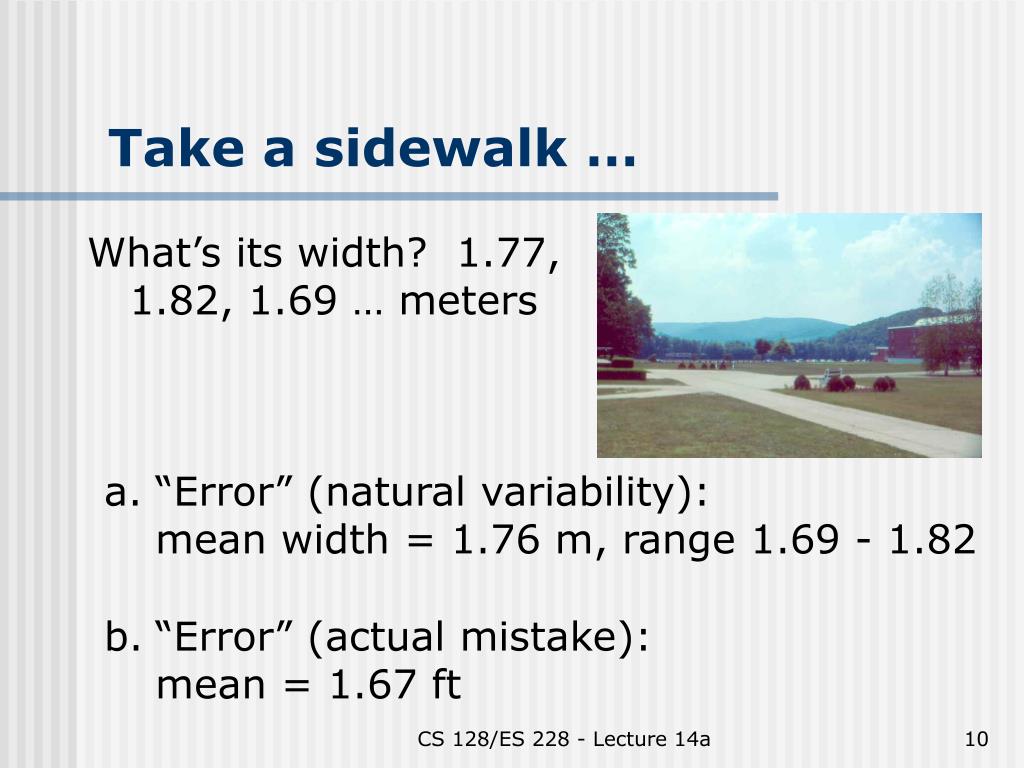 Take a sidewalk …

What’s its width?  1.77, 1.82, 1.69 … meters

a. “Error” (natural variability): mean width = 1.76 m, range 1.69 - 1.82

b. “Error” (actual mistake): mean = 1.67 ft

CS 128/ES 228 - Lecture 14a

10